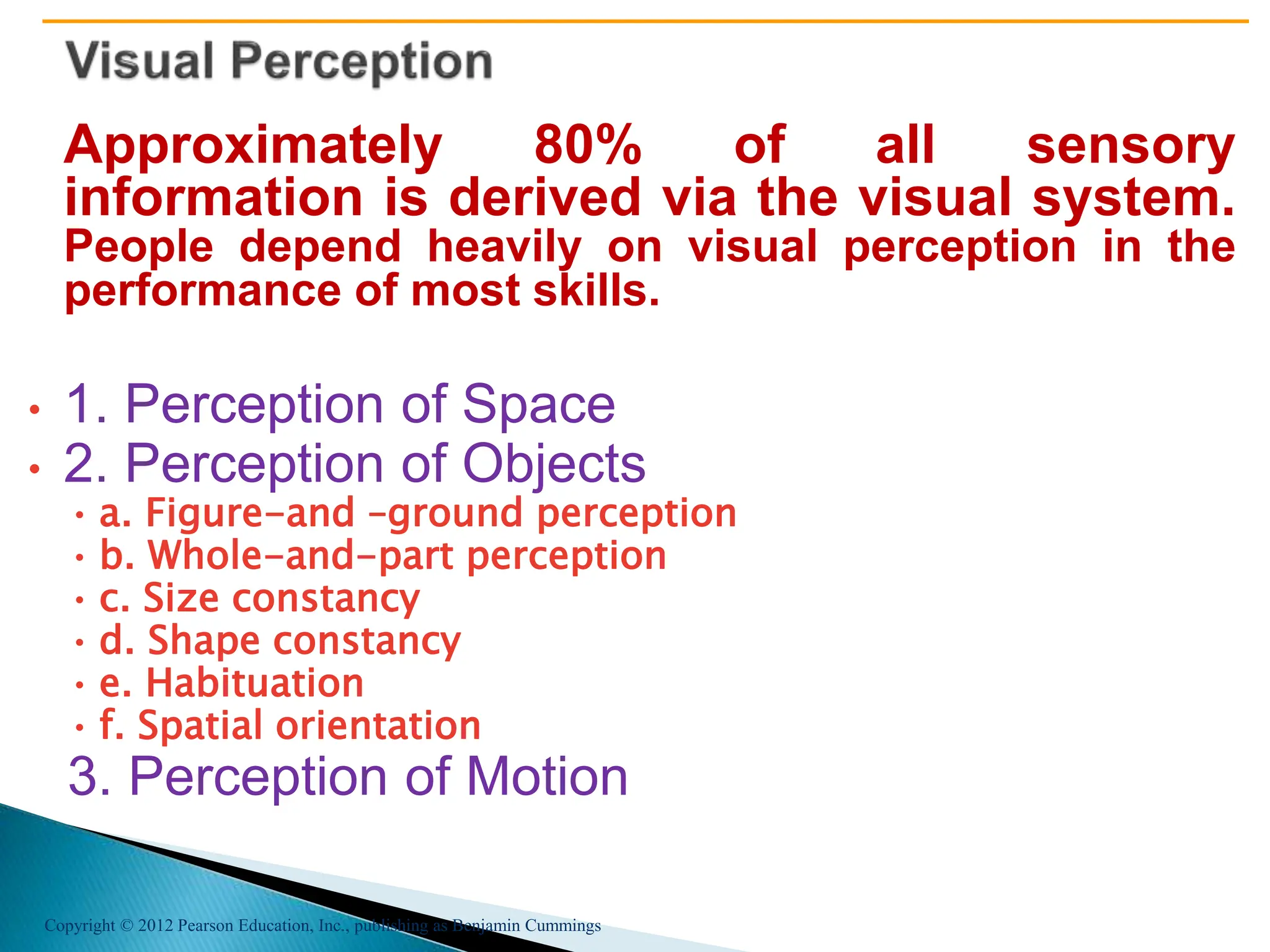 Visual Perception

Approximately 80% of all sensory information is derived via the visual system. People depend heavily on visual perception in the performance of most skills.

• 1. Perception of Space
• 2. Perception of Objects
• a. Figure-and -ground perception
• b. Whole-and-part perception
• c. Size constancy
• d. Shape constancy
• e. Habituation
• f. Spatial orientation
3. Perception of Motion

Copyright © 2012 Pearson Education, Inc., publishing as Benjamin Cummings